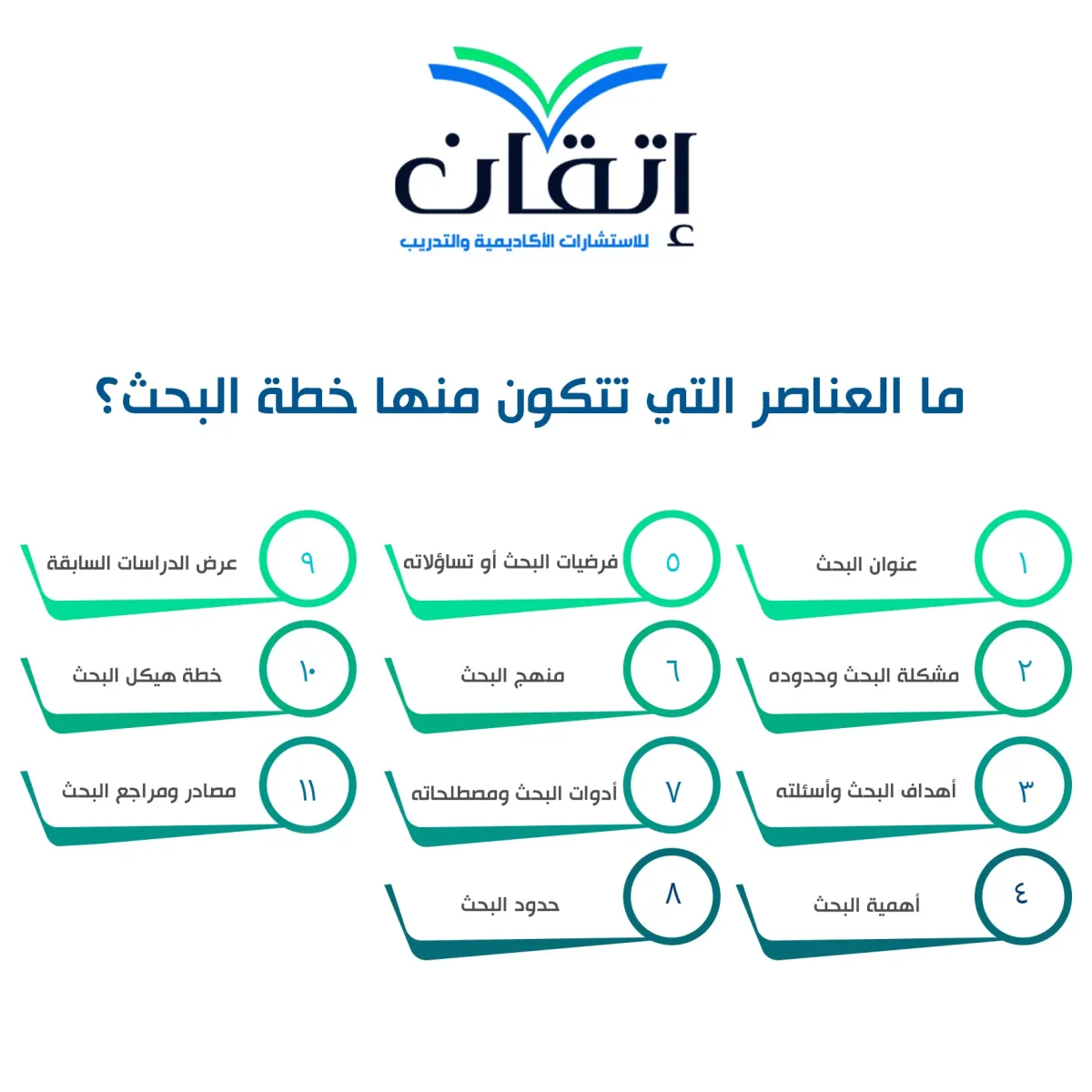 إتقان
للاستشارات الأكاديمية والتدريب

ما العناصر التي تتكون منها خطة البحث؟

١ عنوان البحث
٢ مشكلة البحث وحدوده
٣ أهداف البحث وأسئلته
٤ أهمية البحث

٥ فرضيات البحث أو تساؤلاته
٦ منهج البحث
٧ أدوات البحث ومصطلحاته
٨ حدود البحث

٩ عرض الدراسات السابقة
١٠ خطة هيكل البحث
١١ مصادر ومراجع البحث